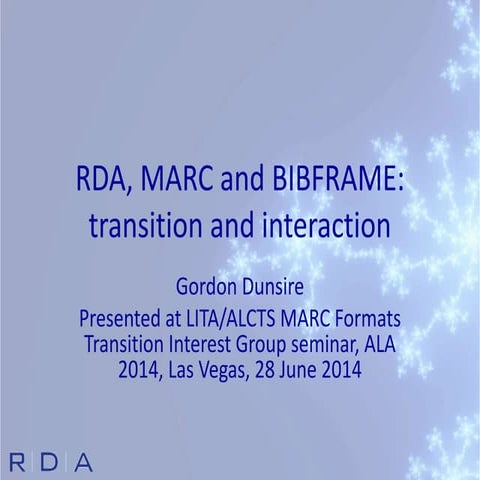 RDA, MARC and BIBFRAME: transition and interaction

Gordon Dunsire

Presented at LITA/ALCTS MARC Formats Transition Interest Group seminar, ALA 2014, Las Vegas, 28 June 2014

R|D|A